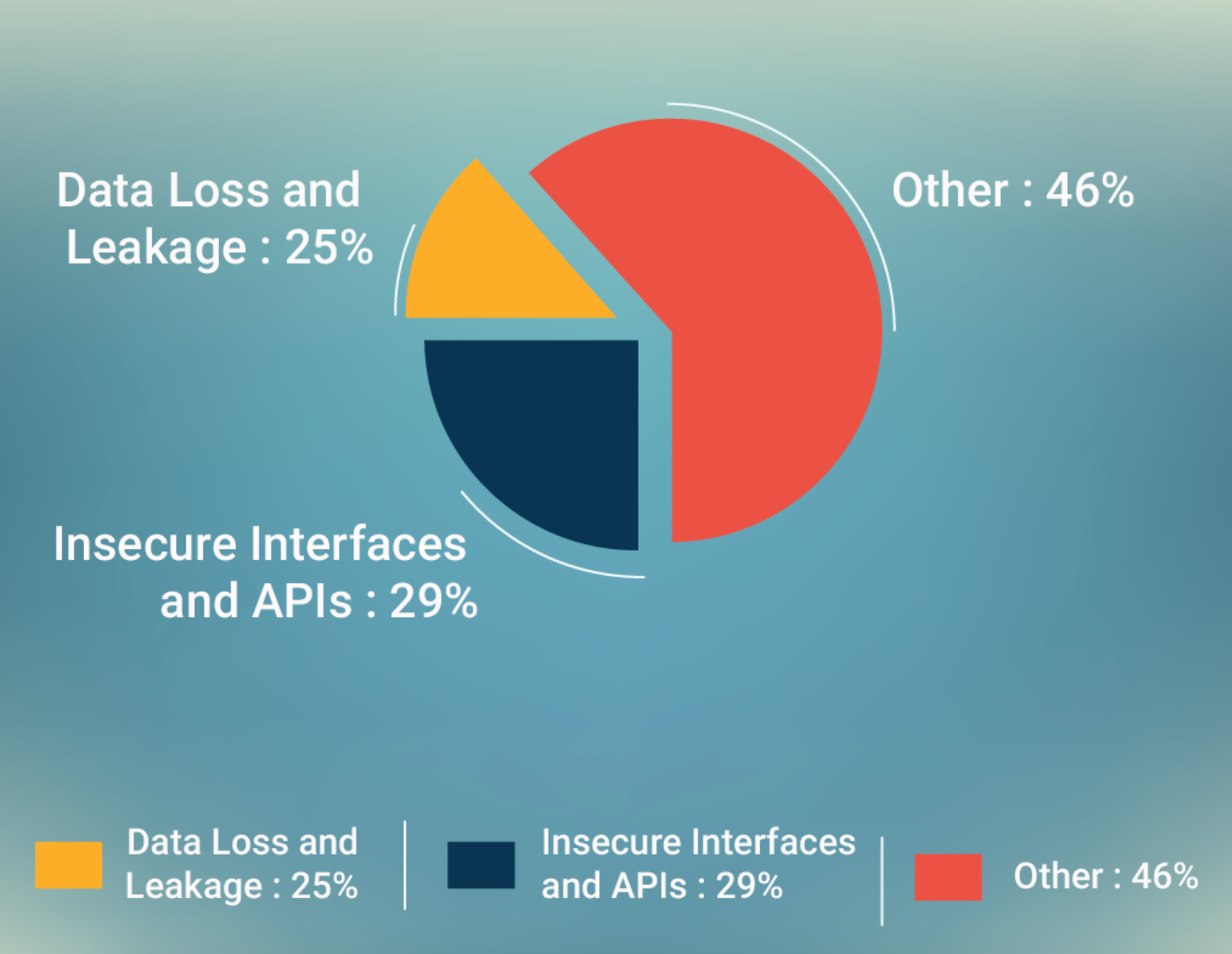 Data Loss and Leakage : 25%

Other : 46%

Insecure Interfaces and APIs : 29%

Data Loss and Leakage : 25%

Insecure Interfaces and APIs : 29%

Other : 46%